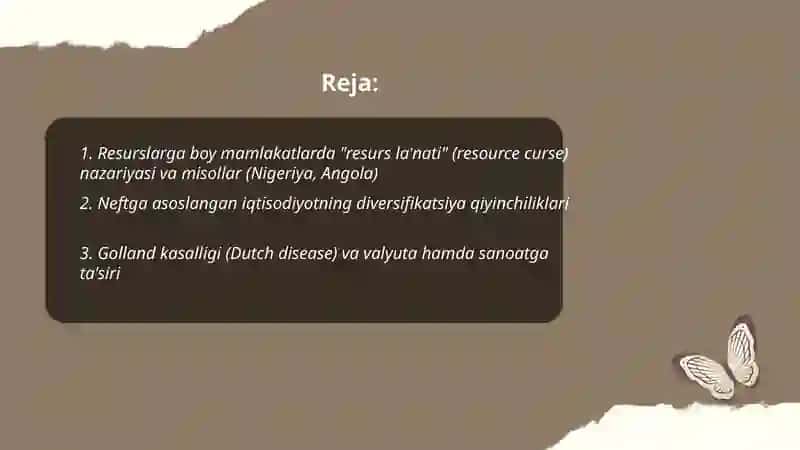 Reja:

1. Resurslarga boy mamlakatlarda "resurs la'nati" (resource curse) nazariyasi va misollar (Nigeriya, Angola)

2. Neftga asoslangan iqtisodiyotning diversifikatsiya qiyinchiliklari

3. Golland kasalligi (Dutch disease) va valyuta hamda sanoatga ta'siri